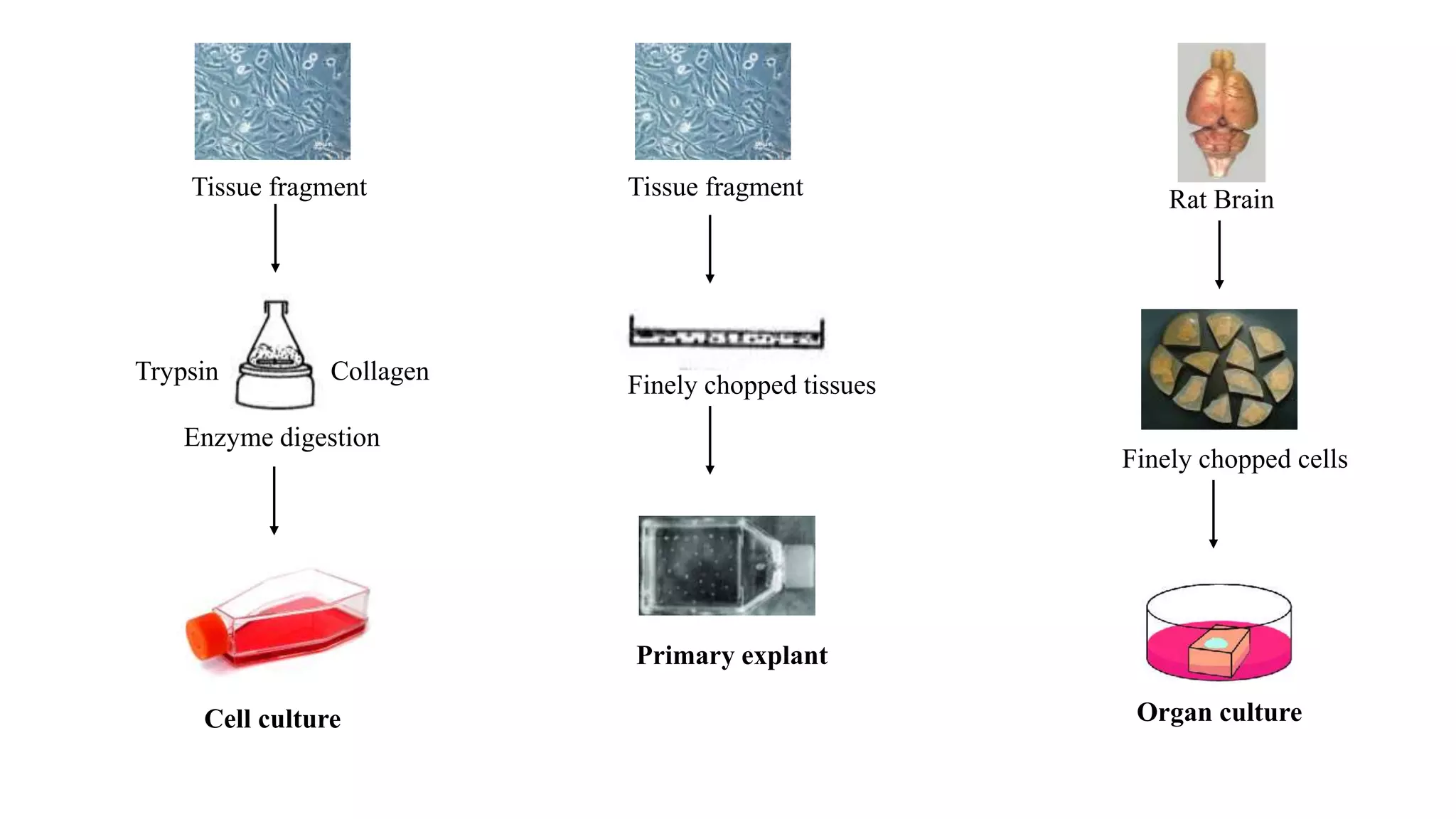 Tissue fragment

Trypsin

Collagen

Enzyme digestion

Cell culture

Tissue fragment

Finely chopped tissues

Primary explant

Rat Brain

Finely chopped cells

Organ culture